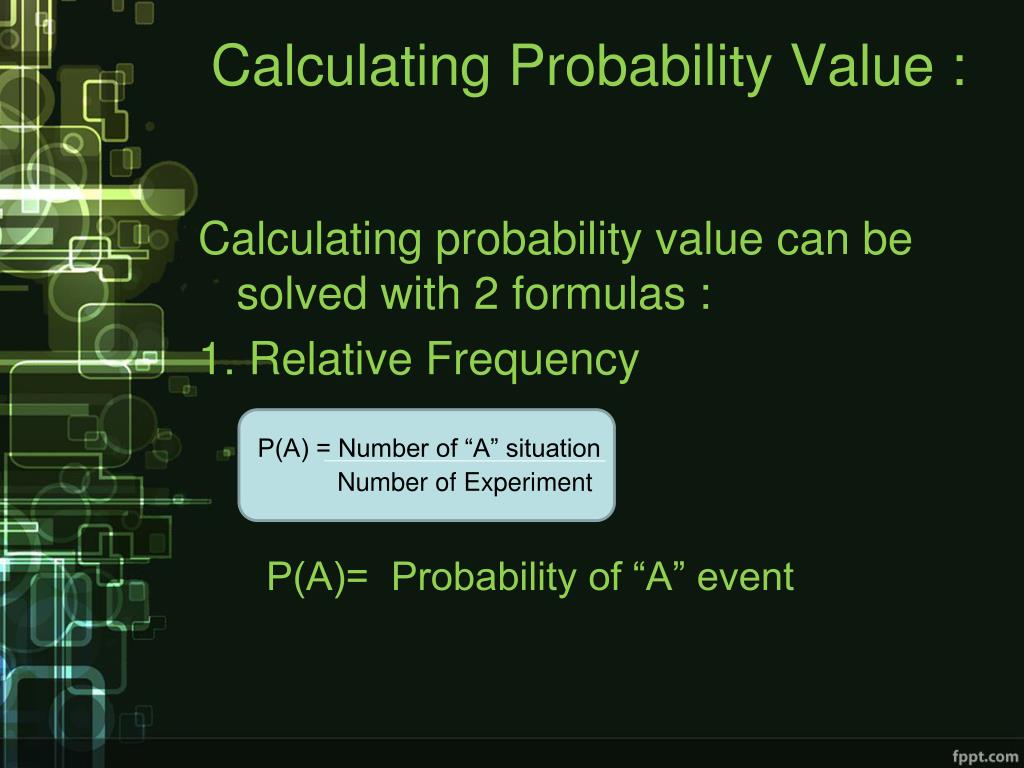 Calculating Probability Value :

Calculating probability value can be solved with 2 formulas :

1. Relative Frequency

$P(A) = \frac{\text{Number of “A” situation}}{\text{Number of Experiment}}$

P(A)= Probability of “A” event

fppt.com